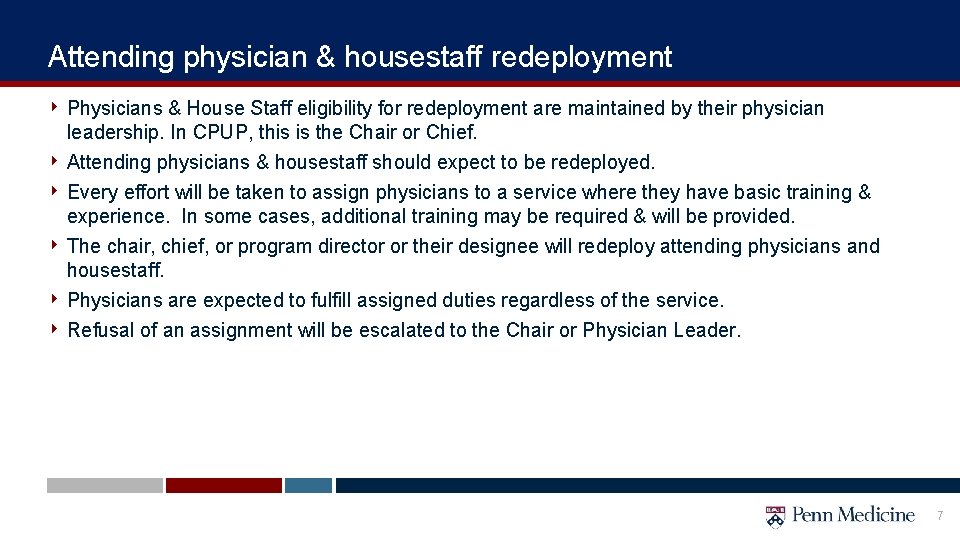 Attending physician & housestaff redeployment

‣ Physicians & House Staff eligibility for redeployment are maintained by their physician leadership. In CPUP, this is the Chair or Chief.

‣ Attending physicians & housestaff should expect to be redeployed.

‣ Every effort will be taken to assign physicians to a service where they have basic training & experience. In some cases, additional training may be required & will be provided.

‣ The chair, chief, or program director or their designee will redeploy attending physicians and housestaff.

‣ Physicians are expected to fulfill assigned duties regardless of the service.

‣ Refusal of an assignment will be escalated to the Chair or Physician Leader.

Penn Medicine

7